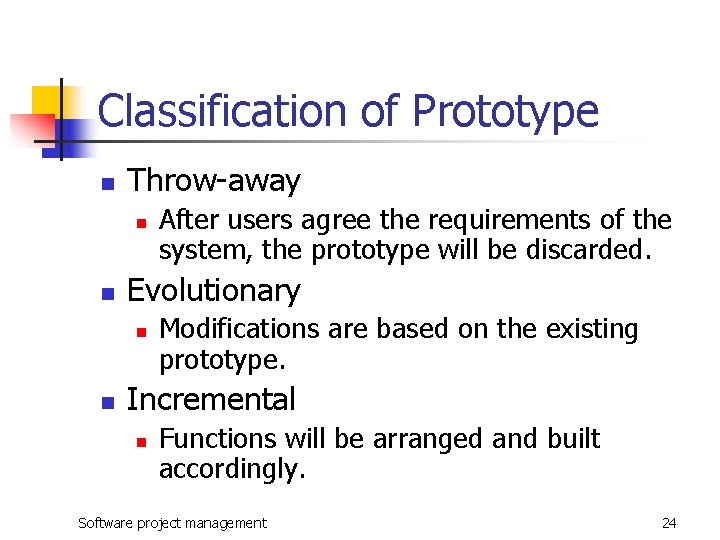 Classification of Prototype

- Throw-away
  - After users agree the requirements of the system, the prototype will be discarded.
- Evolutionary
  - Modifications are based on the existing prototype.
- Incremental
  - Functions will be arranged and built accordingly.

Software project management

24